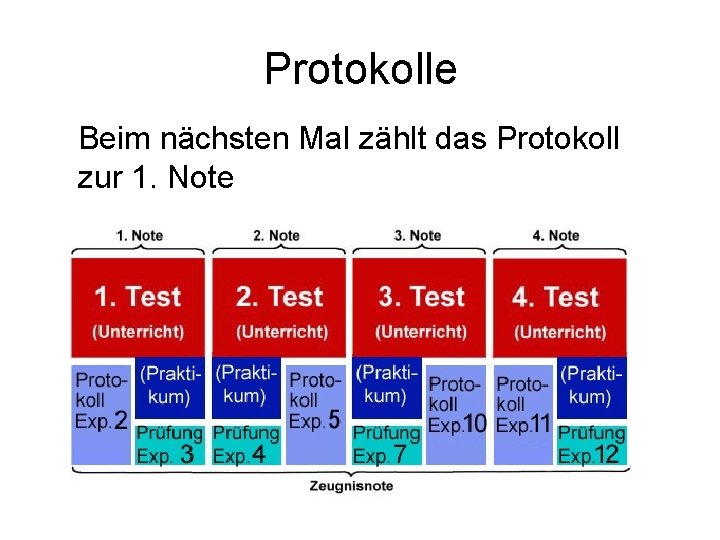 Protokolle

Beim nächsten Mal zählt das Protokoll zur 1. Note

1. Note

1. Test
(Unterricht)

Protokoll Exp. 2

(Praktikum)

Prüfung Exp. 3

2. Note

2. Test
(Unterricht)

(Praktikum)

Prüfung Exp. 4

Protokoll Exp. 5

3. Note

3. Test
(Unterricht)

(Praktikum)

Prüfung Exp. 7

Protokoll Exp. 10

4. Note

4. Test
(Unterricht)

Protokoll Exp. 11

(Praktikum)

Prüfung Exp. 12

Zeugnisnote